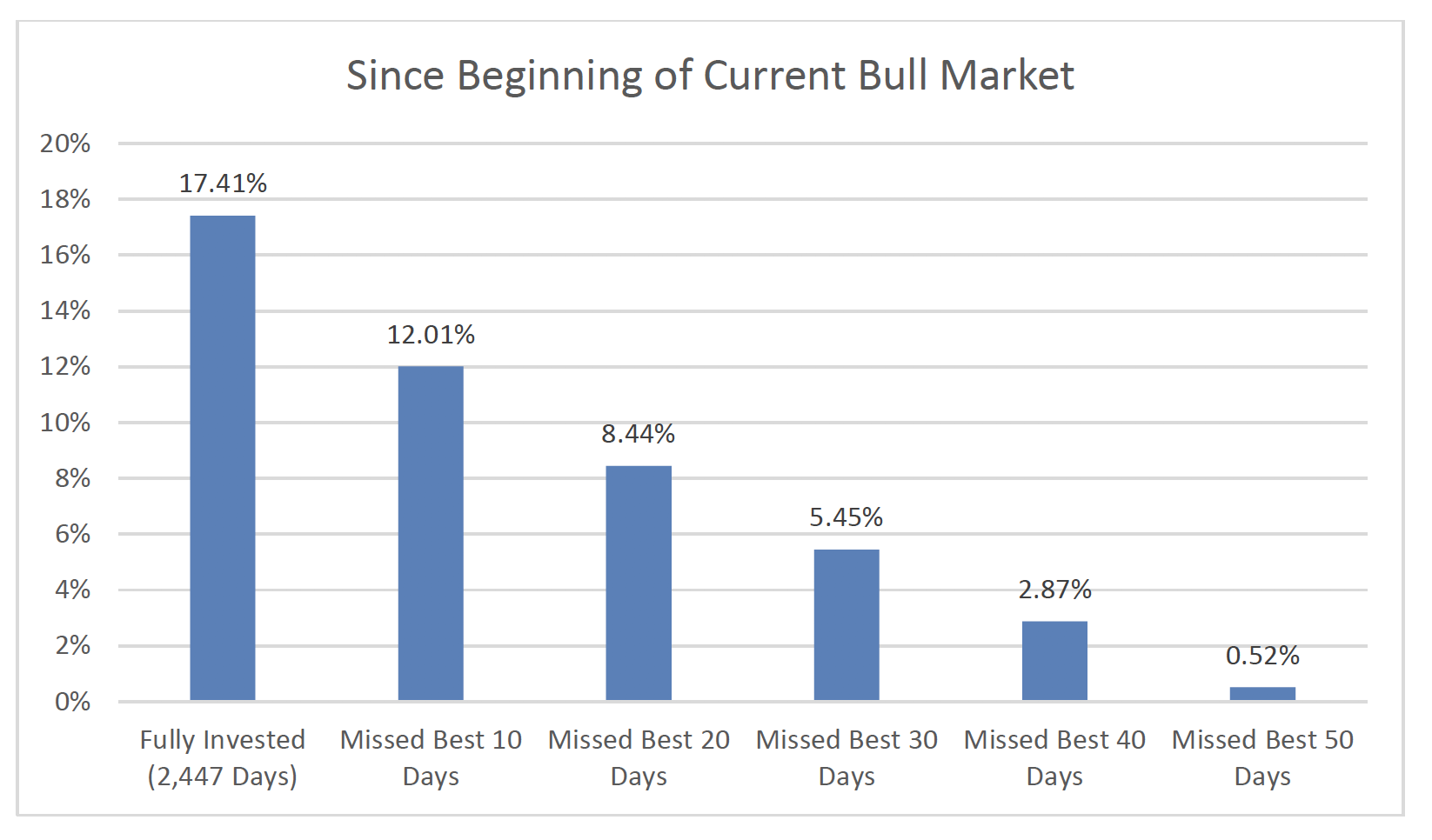 Since Beginning of Current Bull Market

20%
18%
16%
14%
12%
10%
8%
6%
4%
2%
0%

17.41%
12.01%
8.44%
5.45%
2.87%
0.52%

Fully Invested (2,447 Days)
Missed Best 10 Days
Missed Best 20 Days
Missed Best 30 Days
Missed Best 40 Days
Missed Best 50 Days